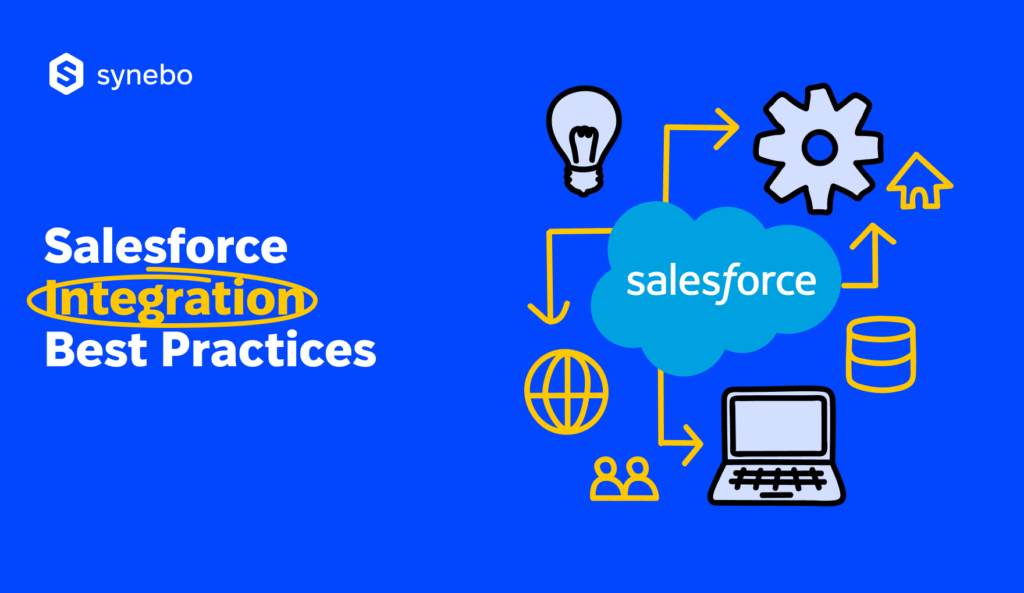 synebo

Salesforce Integration Best Practices

salesforce